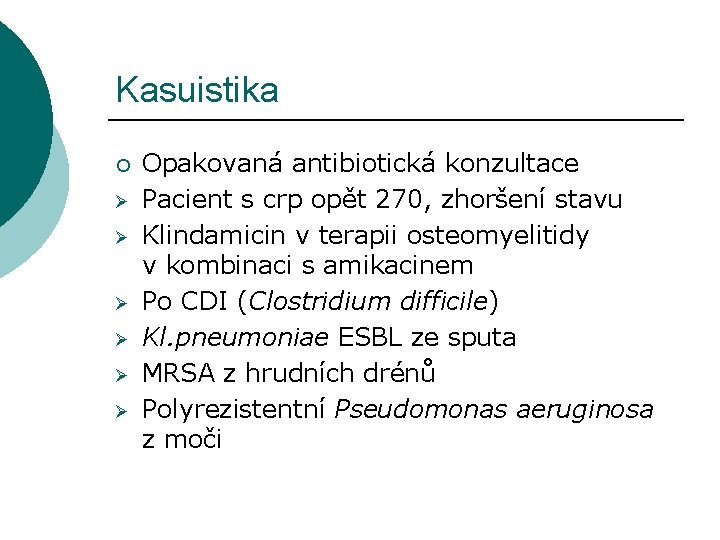 Kasuistika

Opakovaná antibiotická konzultace

Pacient s crp opět 270, zhoršení stavu

Klindamicin v terapii osteomyelitidy v kombinaci s amikacinem

Po CDI (Clostridium difficile)

Kl.pneumoniae ESBL ze sputa

MRSA z hrudních drénů

Polyrezistentní Pseudomonas aeruginosa z moči